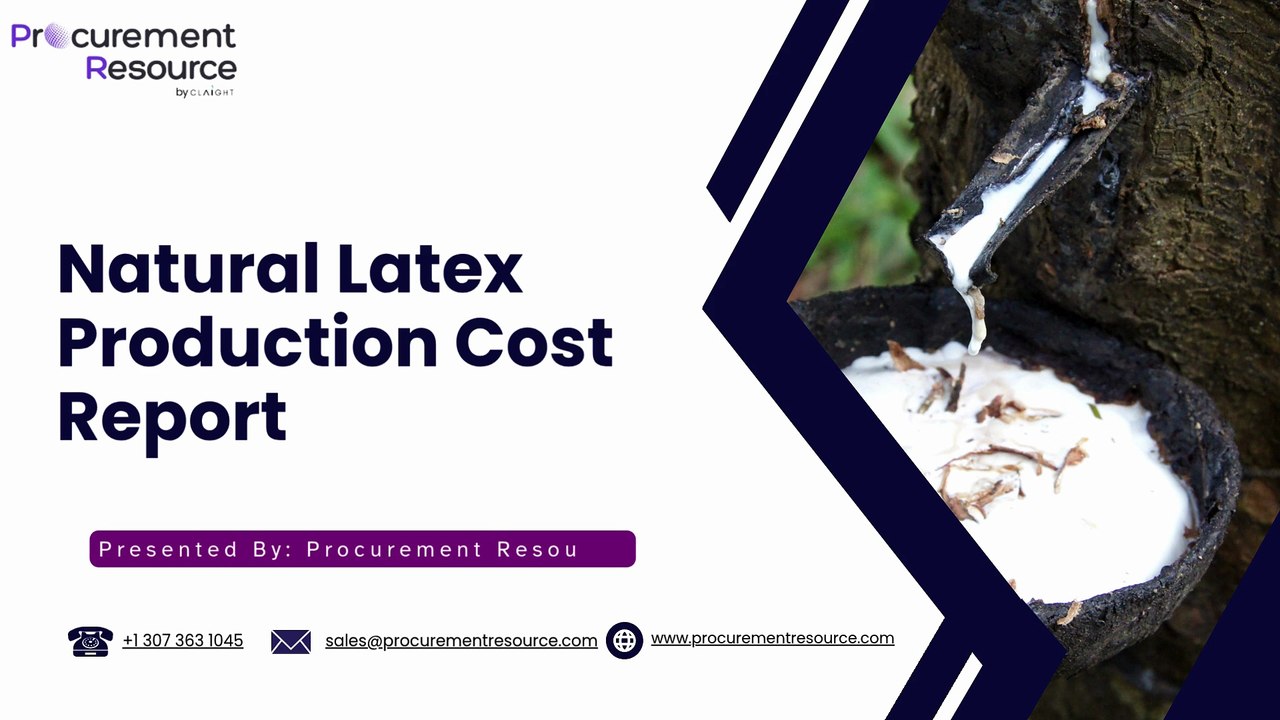 Procurement Resource
by CLAIGHT

Natural Latex Production Cost Report

Presented By: Procurement Resou

+1 307 363 1045 sales@procurementresource.com www.procurementresource.com